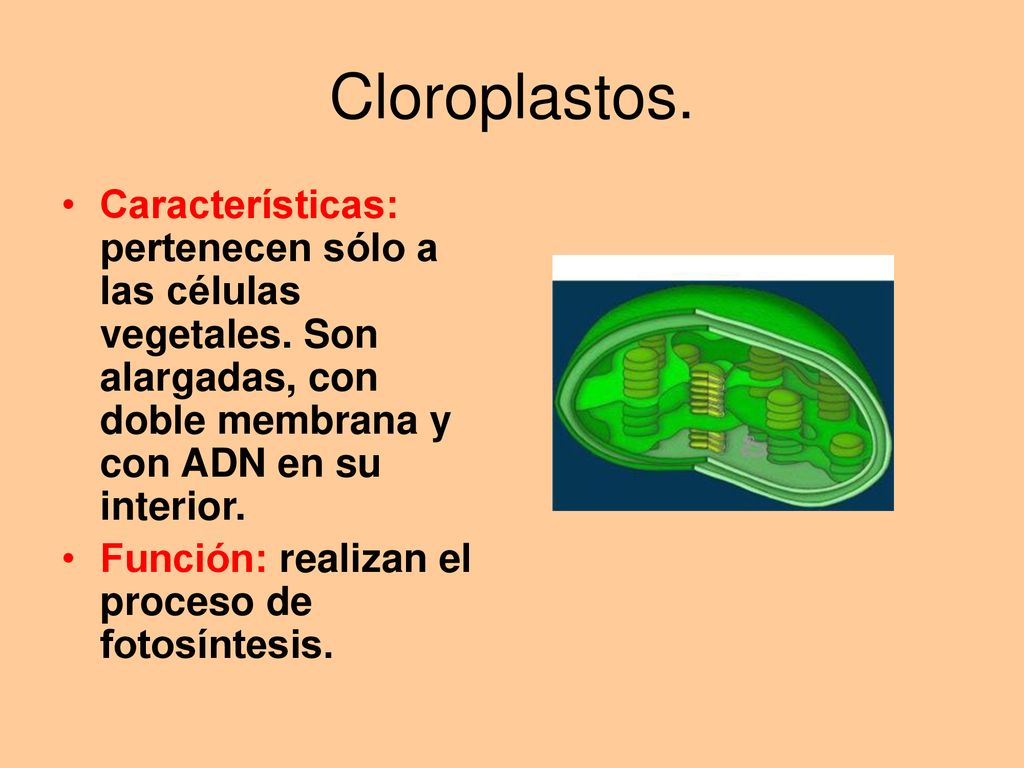 Cloroplastos.

• Características: pertenecen sólo a las células vegetales. Son alargadas, con doble membrana y con ADN en su interior.
• Función: realizan el proceso de fotosíntesis.